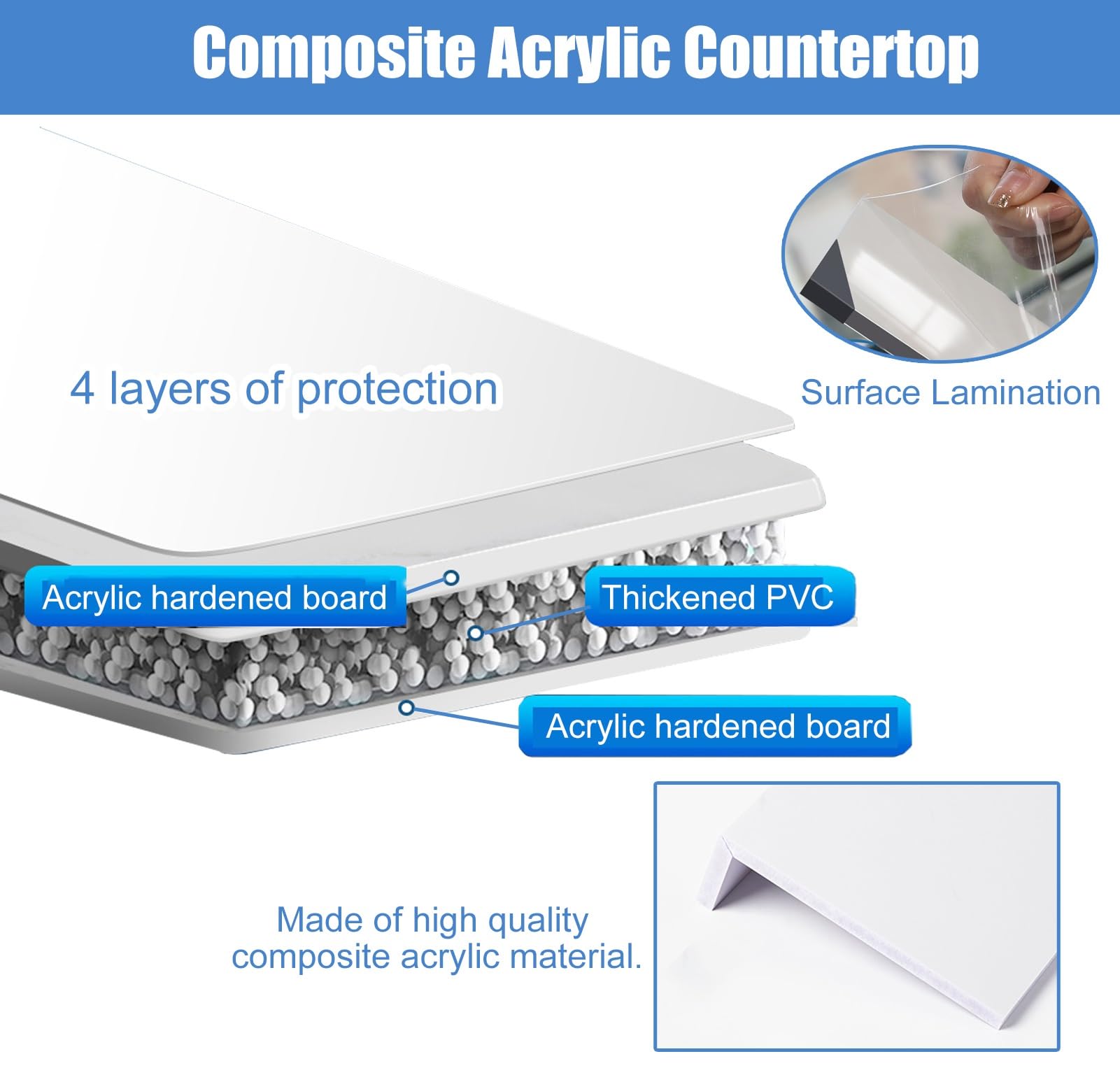 Composite Acrylic Countertop

4 layers of protection

Surface Lamination

Acrylic hardened board

Thickened PVC

Acrylic hardened board

Made of high quality composite acrylic material.